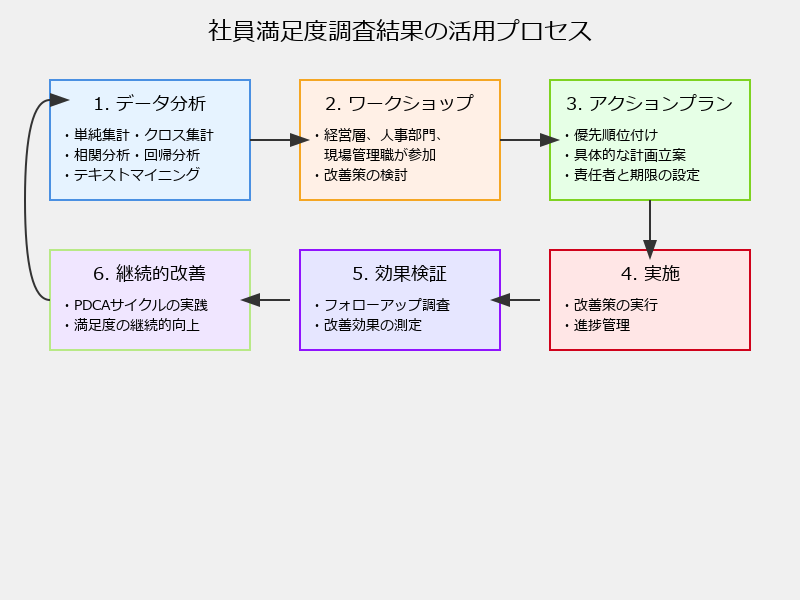 社員満足度調査結果の活用プロセス

1. データ分析
・単純集計・クロス集計
・相関分析・回帰分析
・テキストマイニング

2. ワークショップ
・経営層、人事部門、現場管理職が参加
・改善策の検討

3. アクションプラン
・優先順位付け
・具体的な計画立案
・責任者と期限の設定

4. 実施
・改善策の実行
・進捗管理

5. 効果検証
・フォローアップ調査
・改善効果の測定

6. 継続的改善
・PDCAサイクルの実践
・満足度の継続的向上